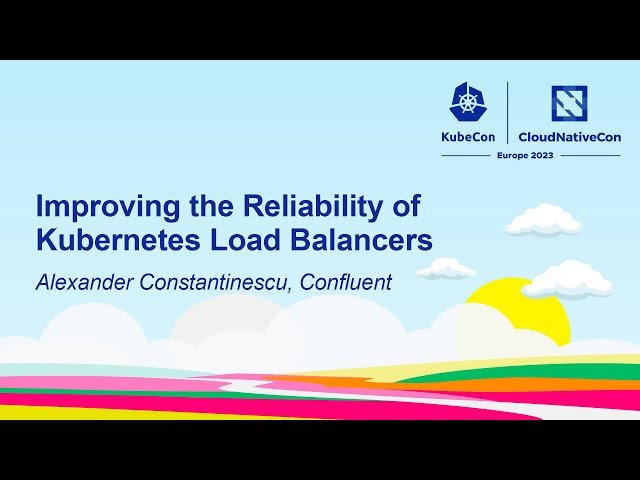 KubeCon | CloudNativeCon
Europe 2023

Improving the Reliability of Kubernetes Load Balancers

Alexander Constantinescu, Confluent